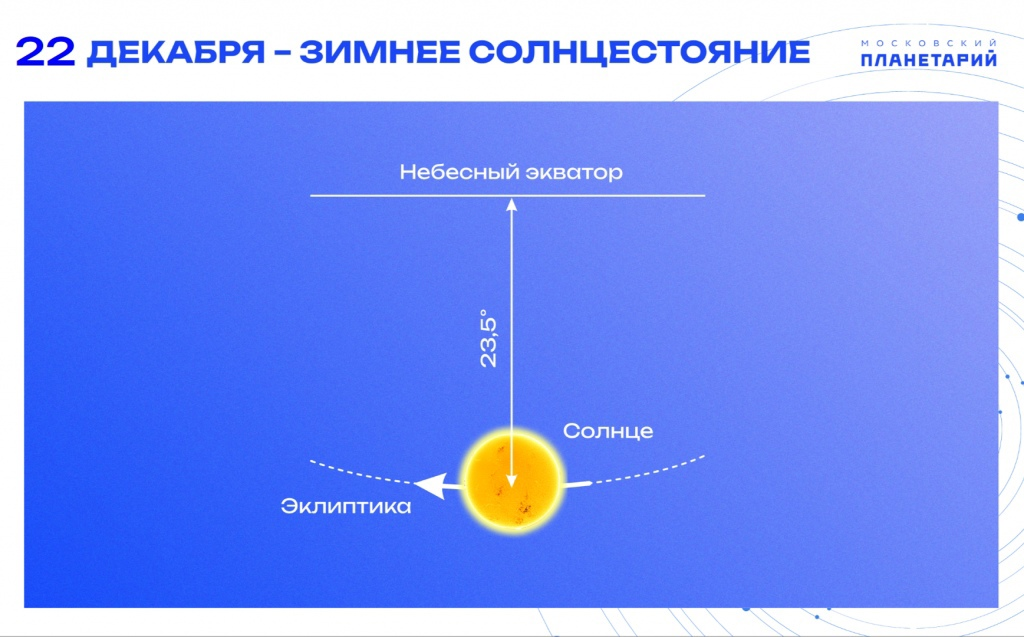 22 ДЕКАБРЯ – ЗИМНЕЕ СОЛНЦЕСТОЯНИЕ

МОСКОВСКИЙ ПЛАНЕТАРИЙ

Небесный экватор

23,5°

Солнце

Эклиптика